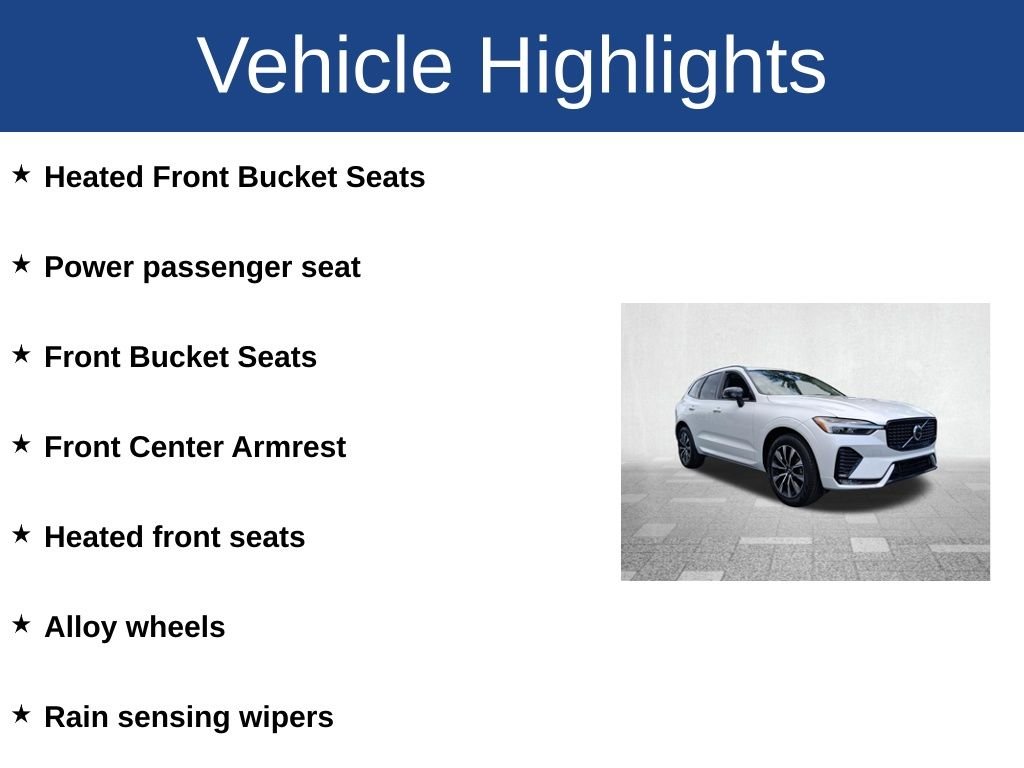 Vehicle Highlights

★ Heated Front Bucket Seats

★ Power passenger seat

★ Front Bucket Seats

★ Front Center Armrest

★ Heated front seats

★ Alloy wheels

★ Rain sensing wipers